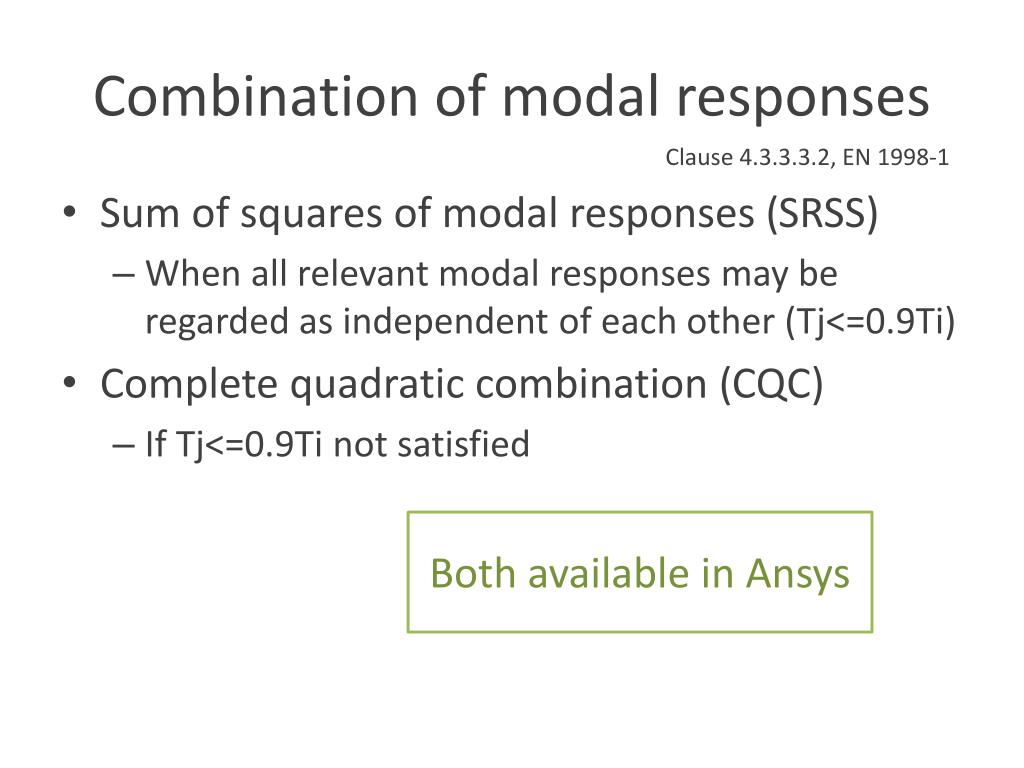 Combination of modal responses

Clause 4.3.3.3.2, EN 1998-1

• Sum of squares of modal responses (SRSS)
– When all relevant modal responses may be regarded as independent of each other (Tj<=0.9Ti)
• Complete quadratic combination (CQC)
– If Tj<=0.9Ti not satisfied

Both available in Ansys